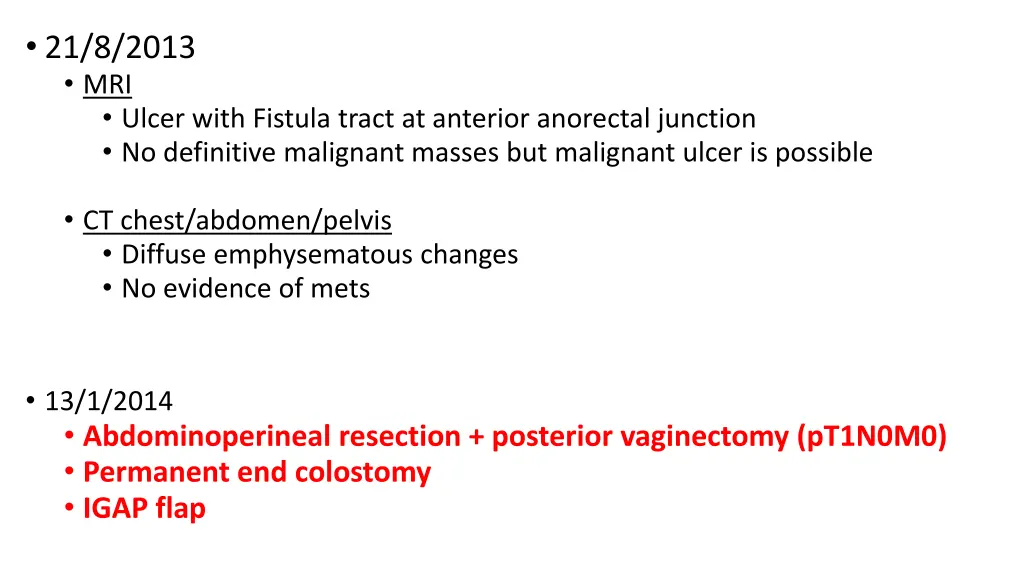 • 21/8/2013
• MRI
• Ulcer with Fistula tract at anterior anorectal junction
• No definitive malignant masses but malignant ulcer is possible

• CT chest/abdomen/pelvis
• Diffuse emphysematous changes
• No evidence of mets

• 13/1/2014
• Abdominoperineal resection + posterior vaginectomy (pT1N0M0)
• Permanent end colostomy
• IGAP flap